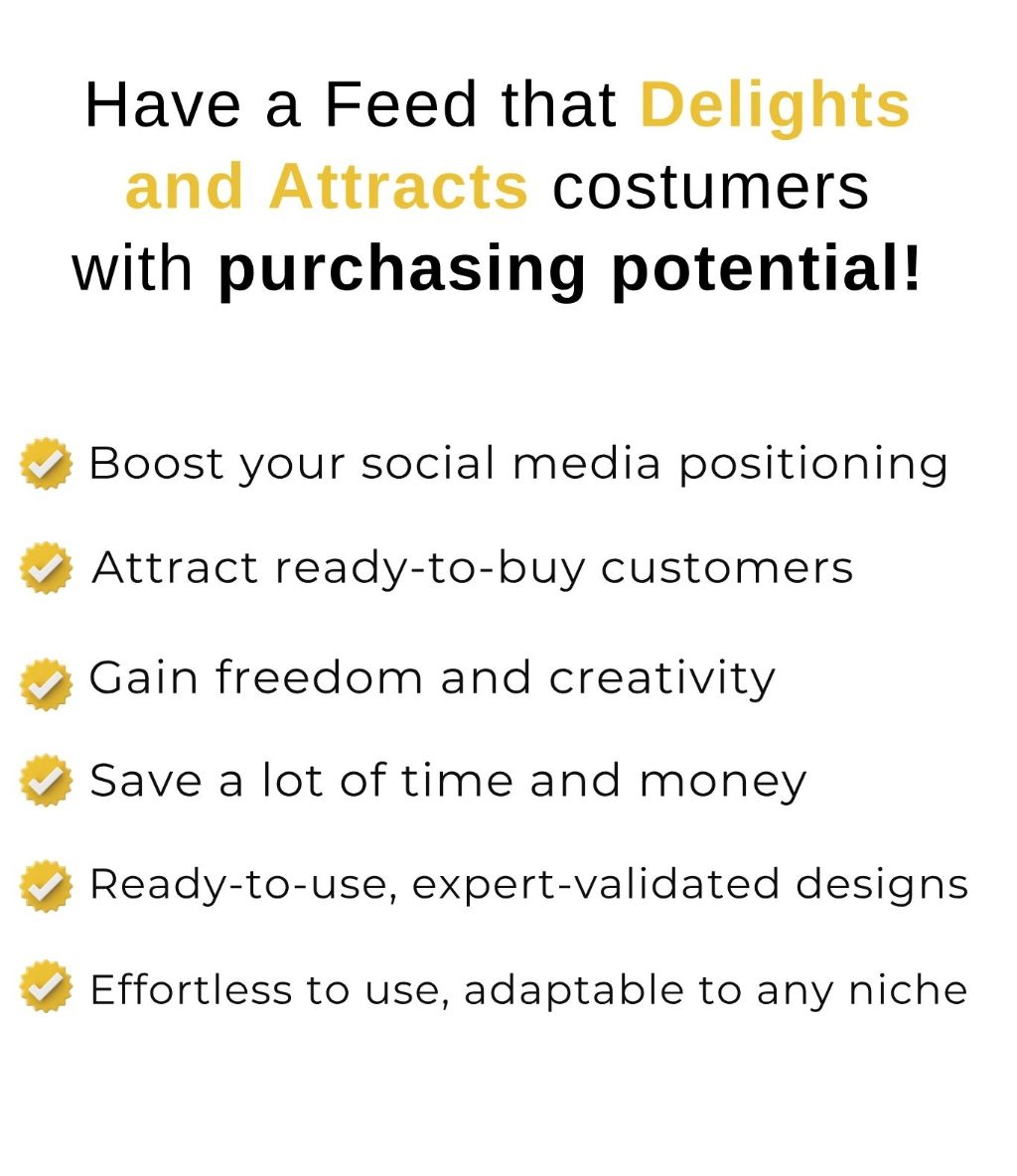 Have a Feed that Delights and Attracts costumers with purchasing potential!

Boost your social media positioning

Attract ready-to-buy customers

Gain freedom and creativity

Save a lot of time and money

Ready-to-use, expert-validated designs

Effortless to use, adaptable to any niche